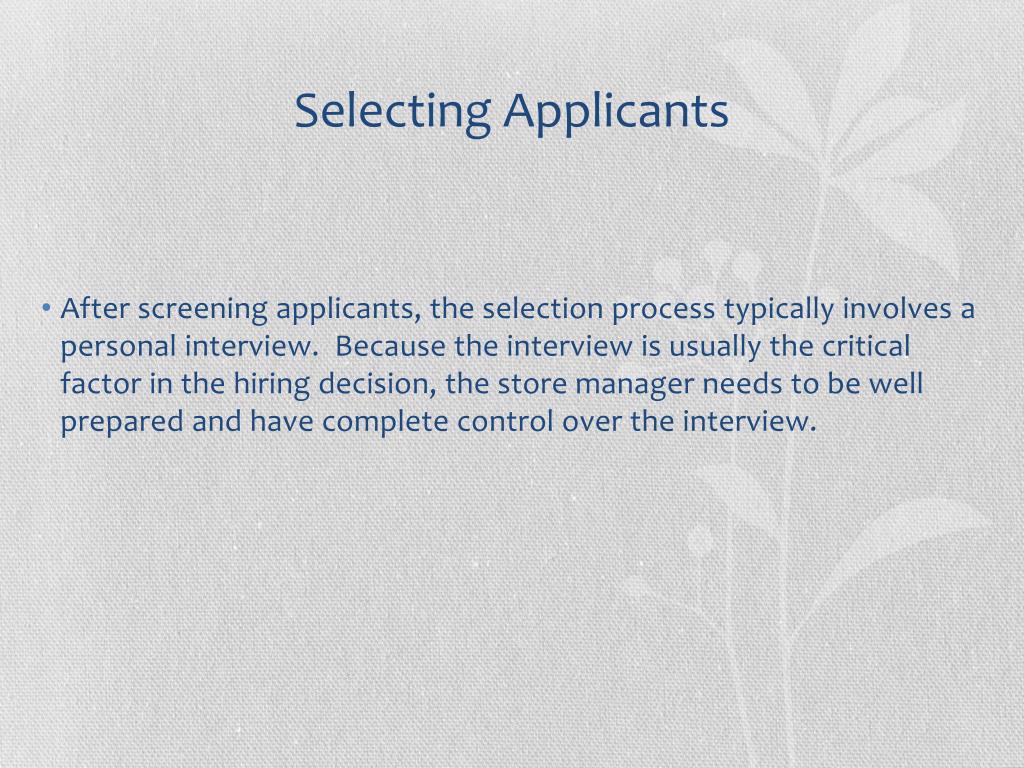 Selecting Applicants

• After screening applicants, the selection process typically involves a personal interview. Because the interview is usually the critical factor in the hiring decision, the store manager needs to be well prepared and have complete control over the interview.